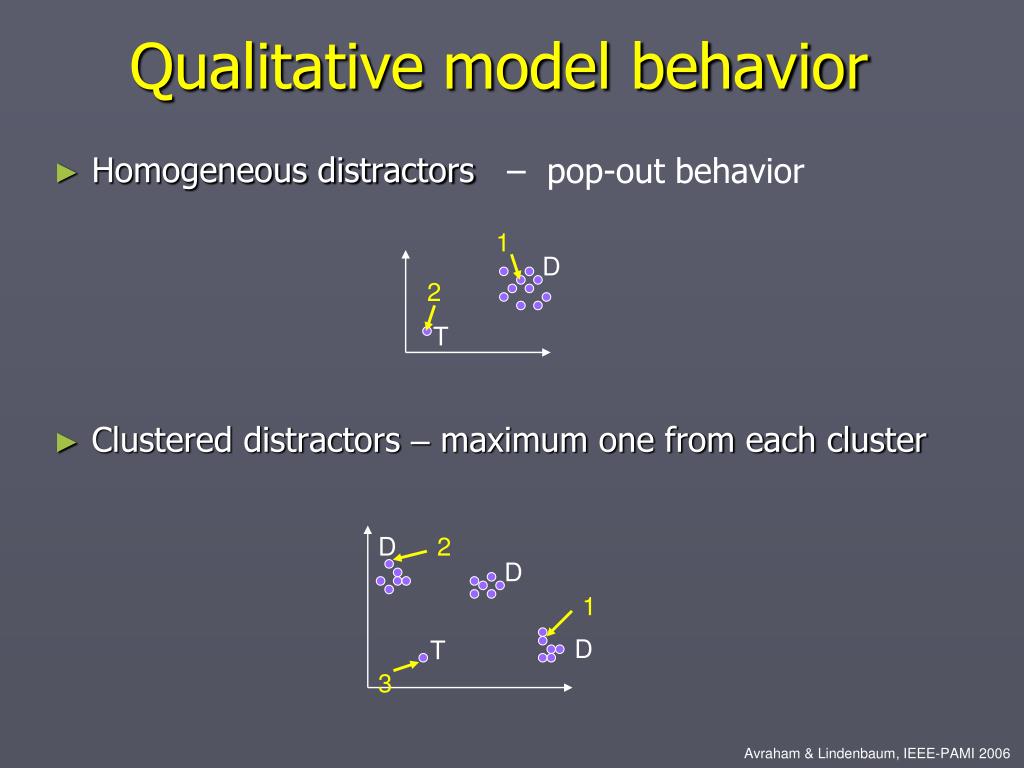 Qualitative model behavior

► Homogeneous distractors – pop-out behavior

1
D
2
T

► Clustered distractors – maximum one from each cluster

D 2
D
1
T
D
3

Avraham & Lindenbaum, IEEE-PAMI 2006